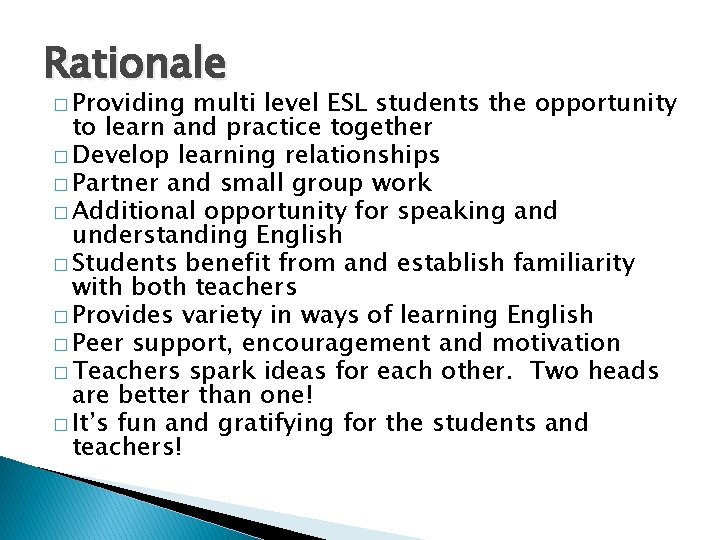 Rationale

□ Providing multi level ESL students the opportunity to learn and practice together
□ Develop learning relationships
□ Partner and small group work
□ Additional opportunity for speaking and understanding English
□ Students benefit from and establish familiarity with both teachers
□ Provides variety in ways of learning English
□ Peer support, encouragement and motivation
□ Teachers spark ideas for each other. Two heads are better than one!
□ It's fun and gratifying for the students and teachers!